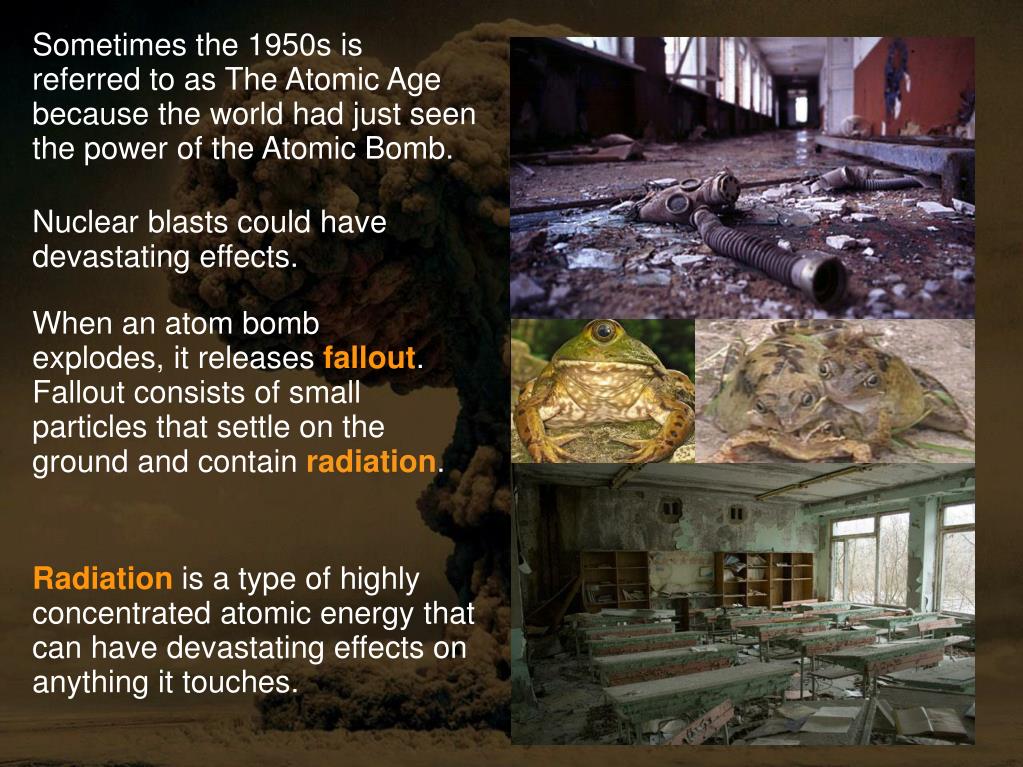 Sometimes the 1950s is referred to as The Atomic Age because the world had just seen the power of the Atomic Bomb.

Nuclear blasts could have devastating effects.

When an atom bomb explodes, it releases fallout. Fallout consists of small particles that settle on the ground and contain radiation.

Radiation is a type of highly concentrated atomic energy that can have devastating effects on anything it touches.